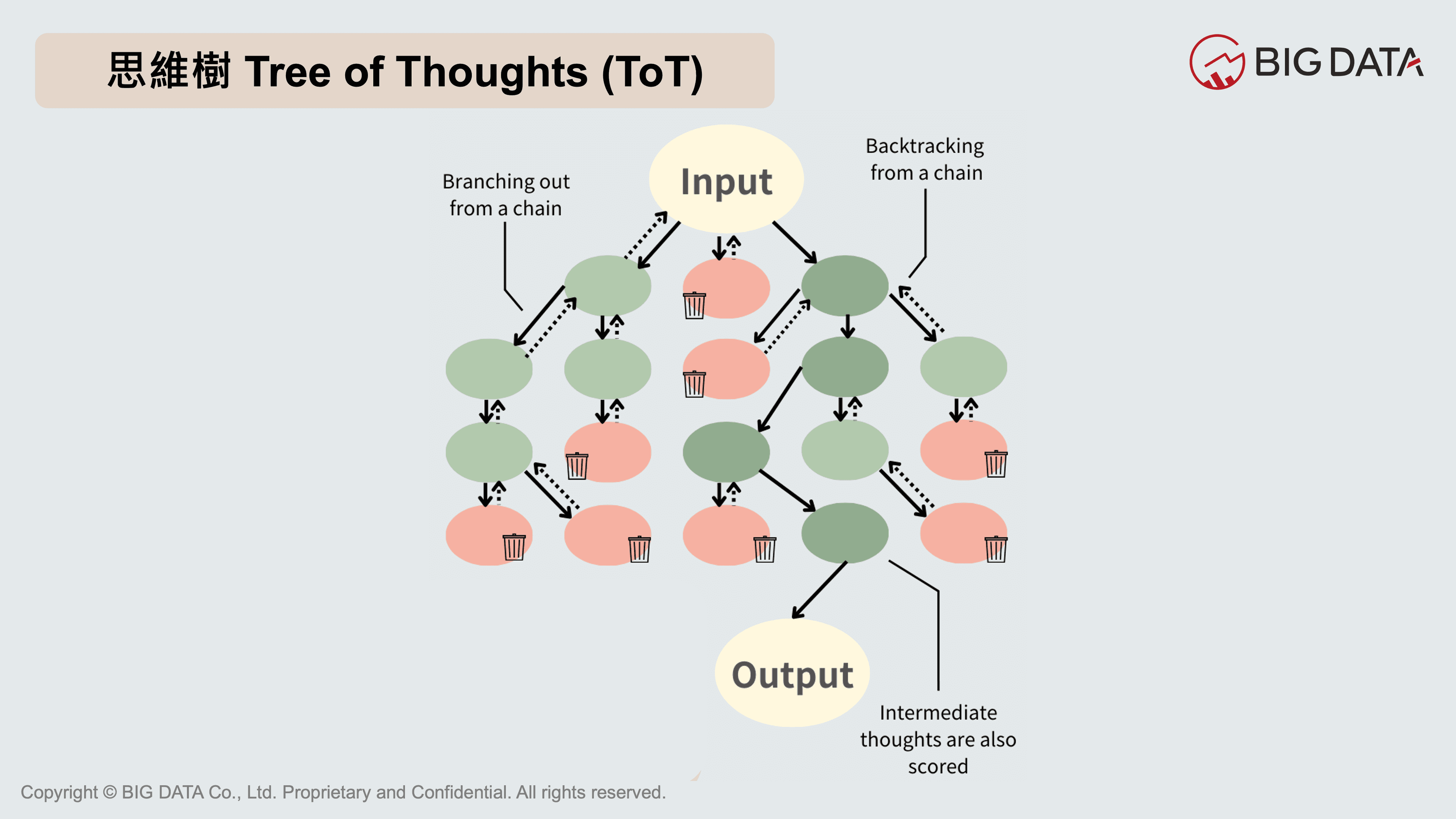 思維樹 Tree of Thoughts (ToT)

BIG DATA

Branching out from a chain

Input

Backtracking from a chain

Output

Intermediate thoughts are also scored

Copyright © BIG DATA Co., Ltd. Proprietary and Confidential. All rights reserved.